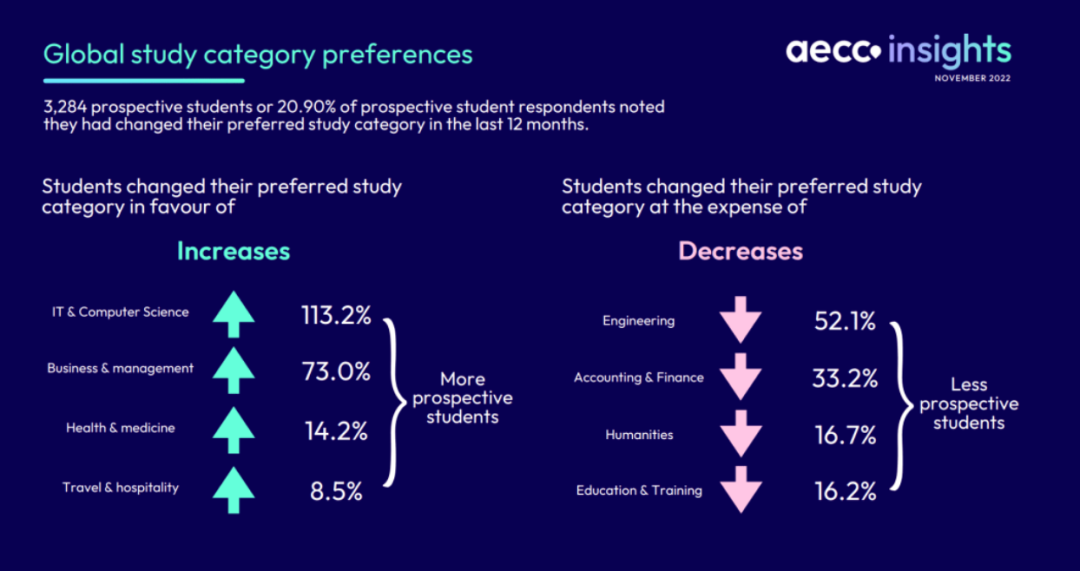 Global study category preferences

aecc insights
NOVEMBER 2022

3,284 prospective students or 20.90% of prospective student respondents noted they had changed their preferred study category in the last 12 months.

Students changed their preferred study category in favour of

Increases

IT & Computer Science 113.2%
Business & management 73.0%
Health & medicine 14.2%
Travel & hospitality 8.5%

More prospective students

Students changed their preferred study category at the expense of

Decreases

Engineering 52.1%
Accounting & Finance 33.2%
Humanities 16.7%
Education & Training 16.2%

Less prospective students